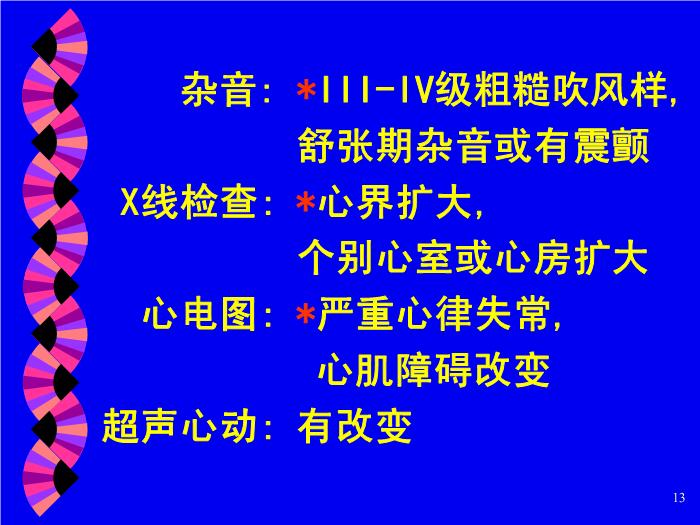 杂音：*III-IV级粗糙吹风样，舒张期杂音或有震颤

X线检查：*心界扩大，个别心室或心房扩大

心电图：*严重心律失常，心肌障碍改变

超声心动：有改变

13